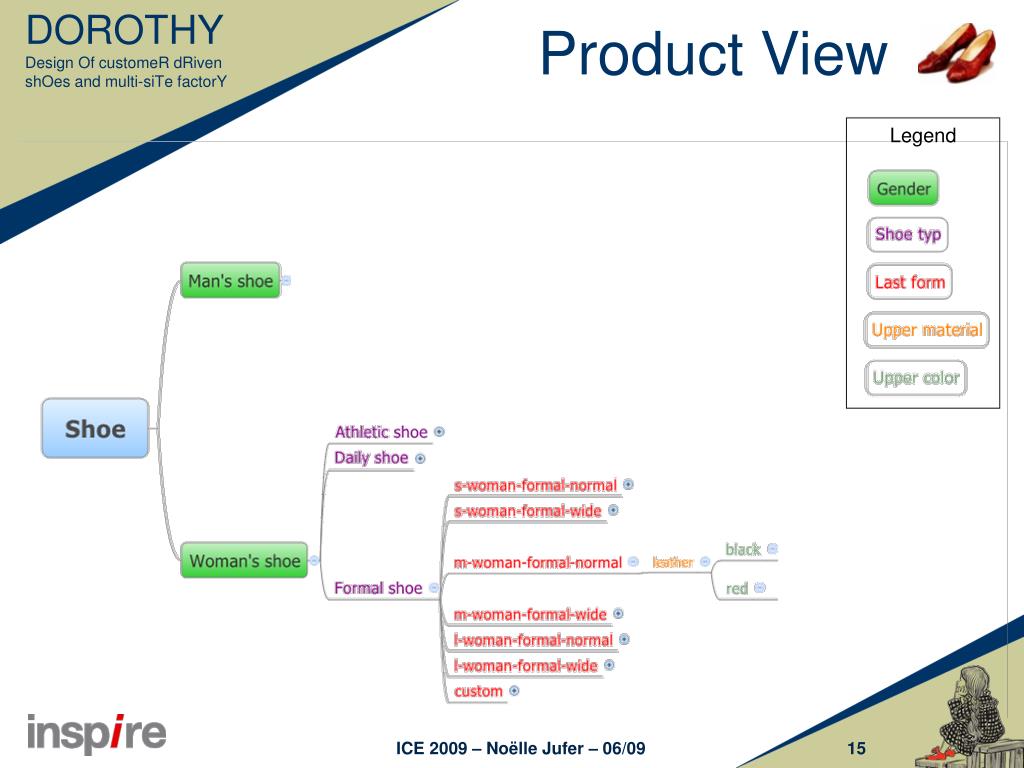 DOROTHY
Design Of customeR dRiven shOes and multi-siTe factorY

Product View

Legend
Gender
Shoe typ
Last form
Upper material
Upper color

Shoe
Man's shoe
Woman's shoe
Athletic shoe
Daily shoe
Formal shoe
s-woman-formal-normal
s-woman-formal-wide
m-woman-formal-normal
leather
black
red
m-woman-formal-wide
l-woman-formal-normal
l-woman-formal-wide
custom

inspire

ICE 2009 – Noëlle Jufer – 06/09

15